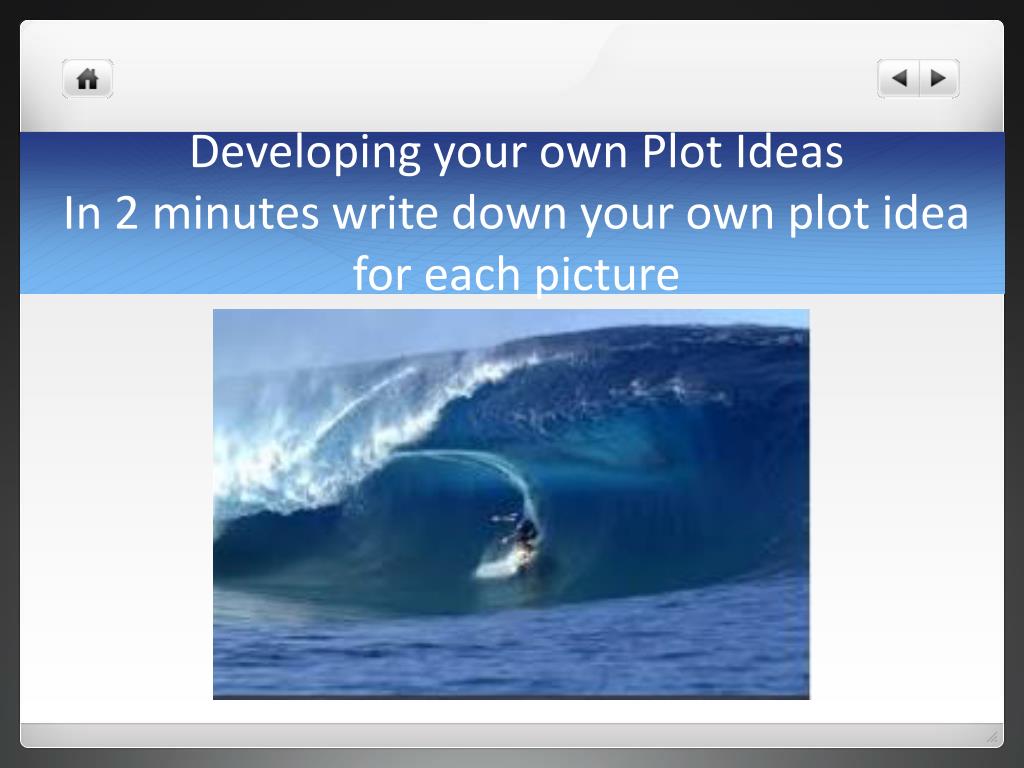 Developing your own Plot Ideas
In 2 minutes write down your own plot idea for each picture